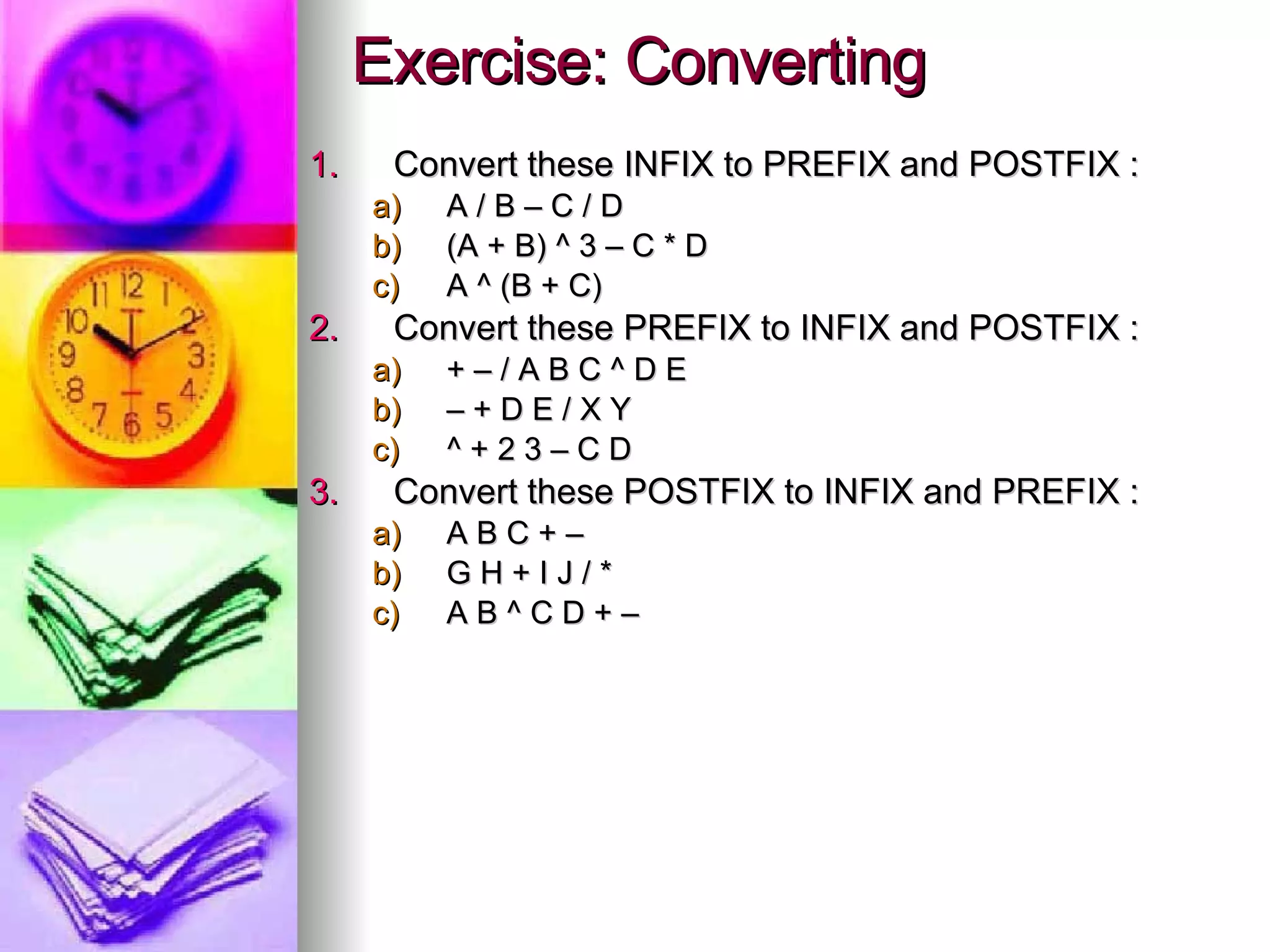 Exercise: Converting

1. Convert these INFIX to PREFIX and POSTFIX :
a) A / B – C / D
b) (A + B) ^ 3 – C * D
c) A ^ (B + C)
2. Convert these PREFIX to INFIX and POSTFIX :
a) + – / A B C ^ D E
b) – + D E / X Y
c) ^ + 2 3 – C D
3. Convert these POSTFIX to INFIX and PREFIX :
a) A B C + –
b) G H + I J / *
c) A B ^ C D + –